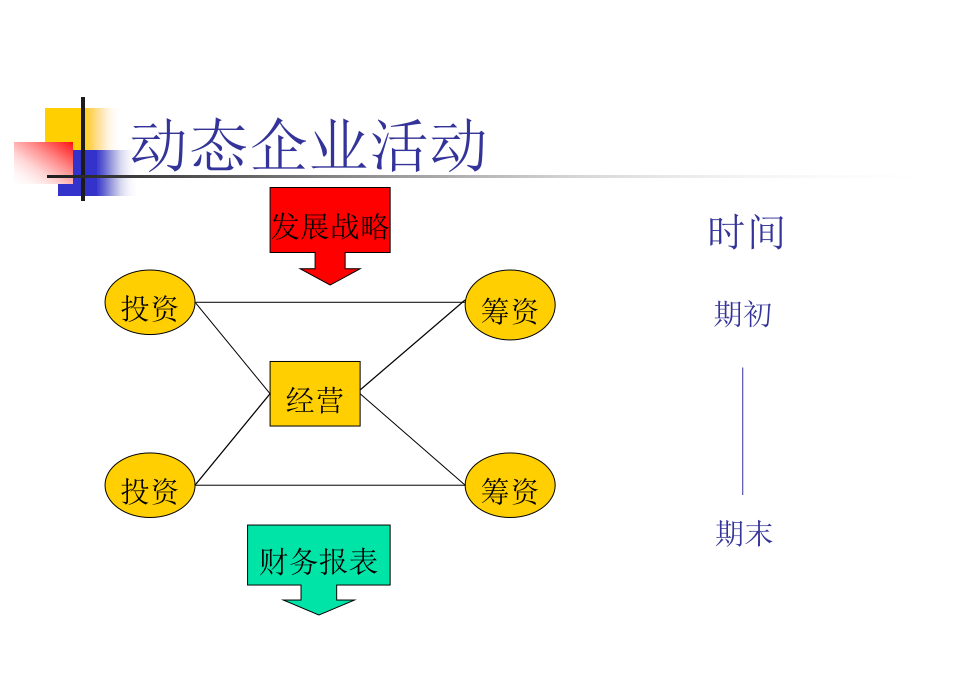 动态企业活动

发展战略

投资

筹资

经营

投资

筹资

财务报表

时间

期初

期末